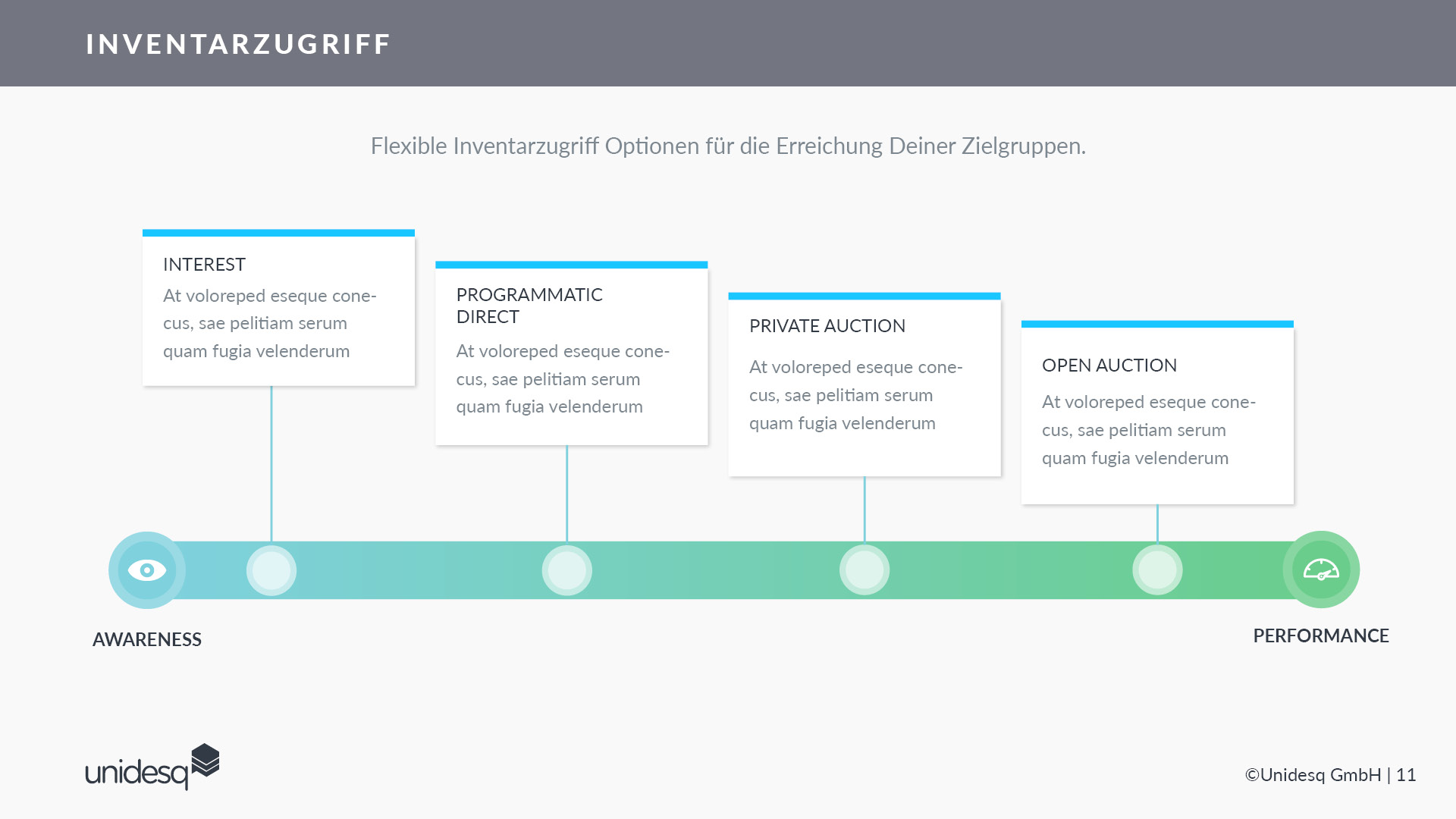 INVENTARZUGRIFF

Flexible Inventarzugriff Optionen für die Erreichung Deiner Zielgruppen.

INTEREST
At voloreped eseque conecus, sae pelitiam serum quam fugia velenderum

PROGRAMMATIC DIRECT
At voloreped eseque conecus, sae pelitiam serum quam fugia velenderum

PRIVATE AUCTION
At voloreped eseque conecus, sae pelitiam serum quam fugia velenderum

OPEN AUCTION
At voloreped eseque conecus, sae pelitiam serum quam fugia velenderum

AWARENESS

PERFORMANCE

unidesq

©Unidesq GmbH | 11